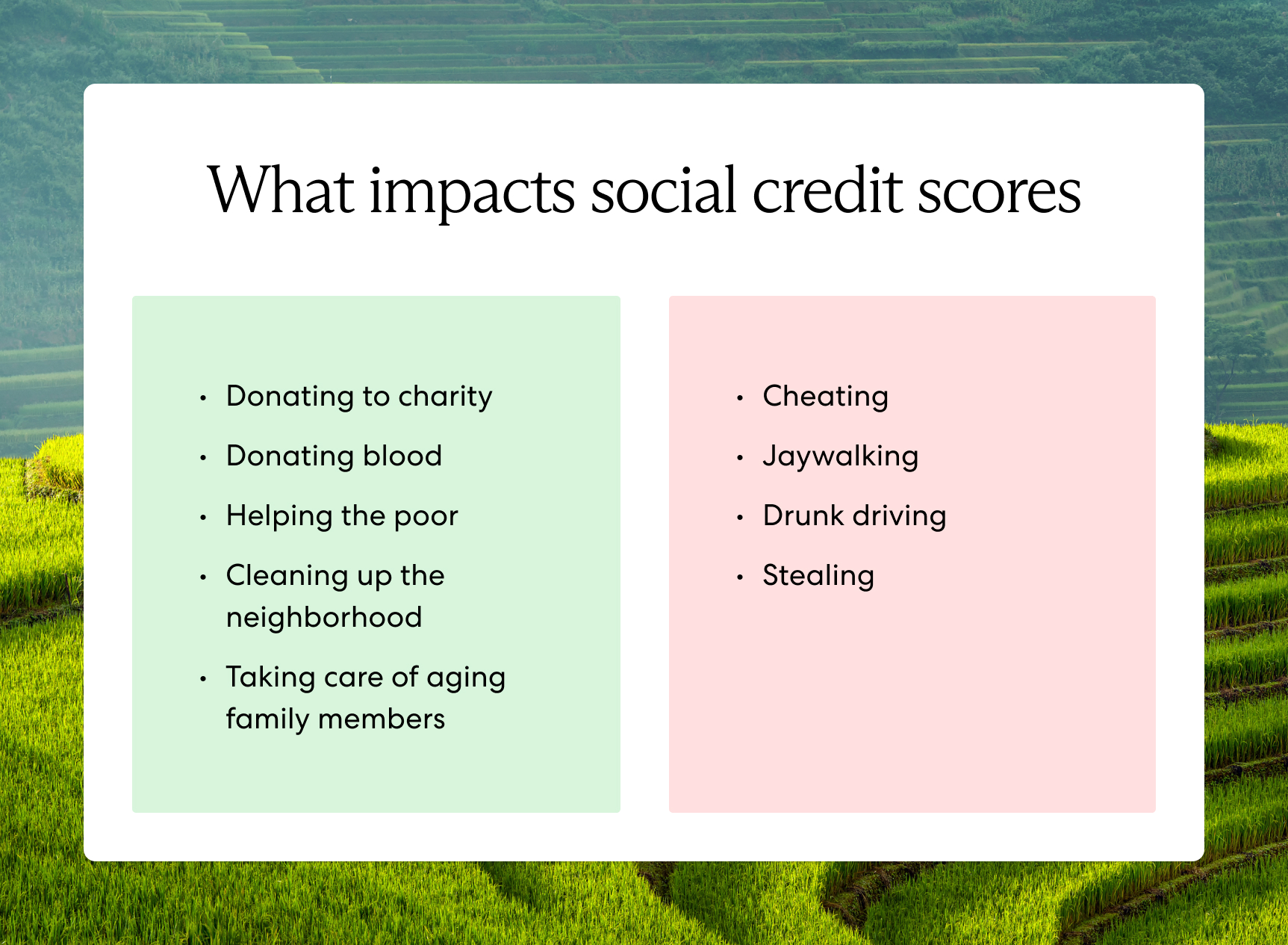 What impacts social credit scores

• Donating to charity
• Donating blood
• Helping the poor
• Cleaning up the neighborhood
• Taking care of aging family members

• Cheating
• Jaywalking
• Drunk driving
• Stealing